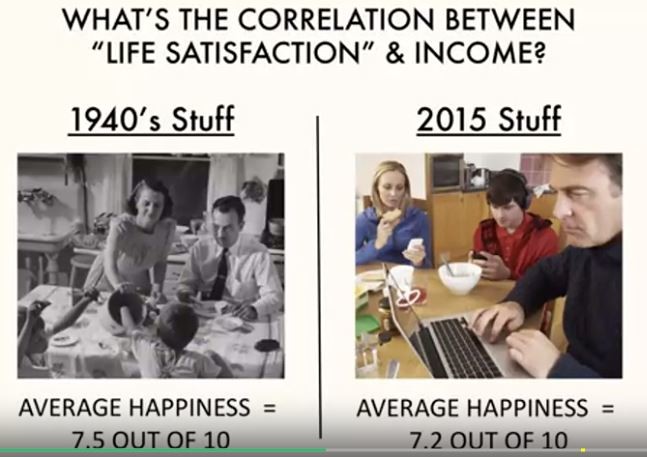 WHAT'S THE CORRELATION BETWEEN "LIFE SATISFACTION" & INCOME?

1940's Stuff

AVERAGE HAPPINESS = 7.5 OUT OF 10

2015 Stuff

AVERAGE HAPPINESS = 7.2 OUT OF 10